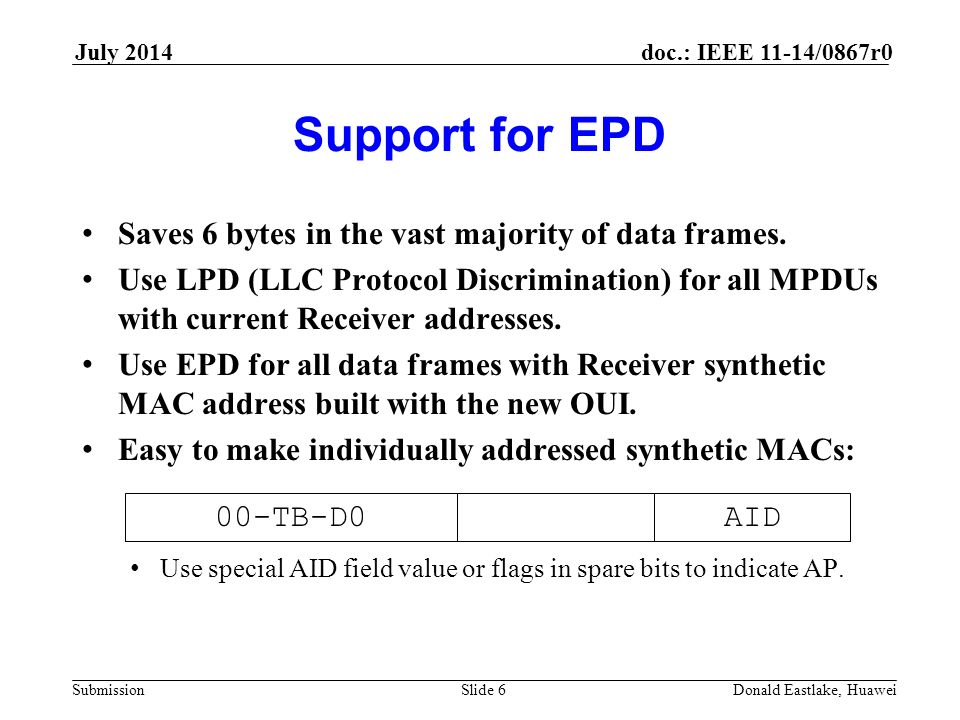 July 2014

doc.: IEEE 11-14/0867r0

Support for EPD

• Saves 6 bytes in the vast majority of data frames.
• Use LPD (LLC Protocol Discrimination) for all MPDUs with current Receiver addresses.
• Use EPD for all data frames with Receiver synthetic MAC address built with the new OUI.
• Easy to make individually addressed synthetic MACs:

| 00-TB-D0 |  | AID |
|---|---|---|

• Use special AID field value or flags in spare bits to indicate AP.

Submission

Slide 6

Donald Eastlake, Huawei